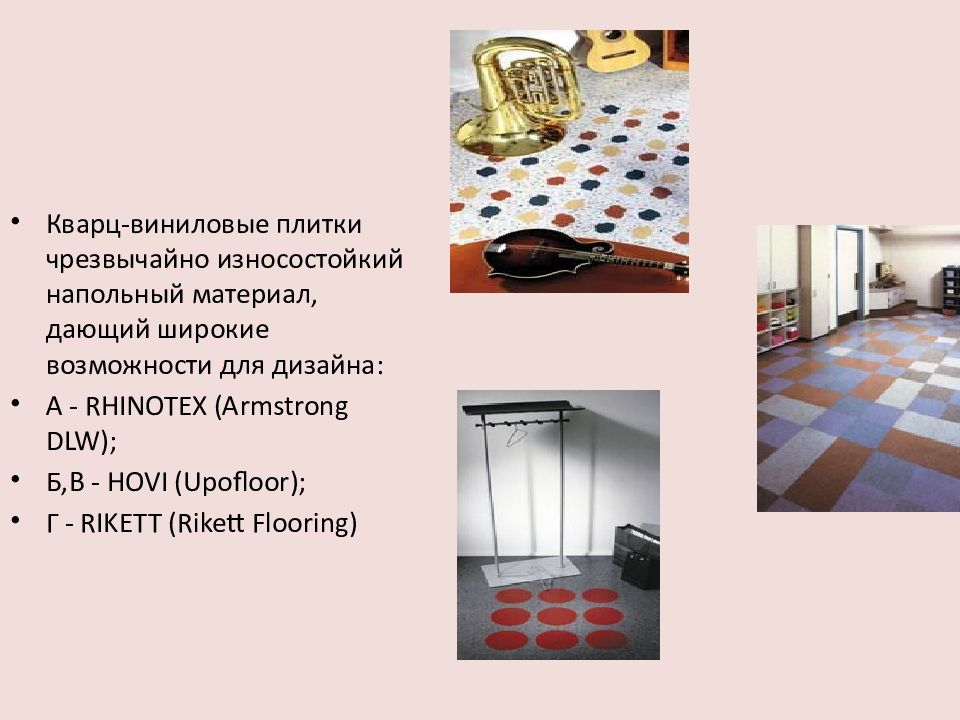 • Кварц-виниловые плитки чрезвычайно износостойкий напольный материал, дающий широкие возможности для дизайна:
• А - RHINOTEX (Armstrong DLW);
• Б,В - HOVI (Upofloor);
• Г - RIKETT (Rikett Flooring)